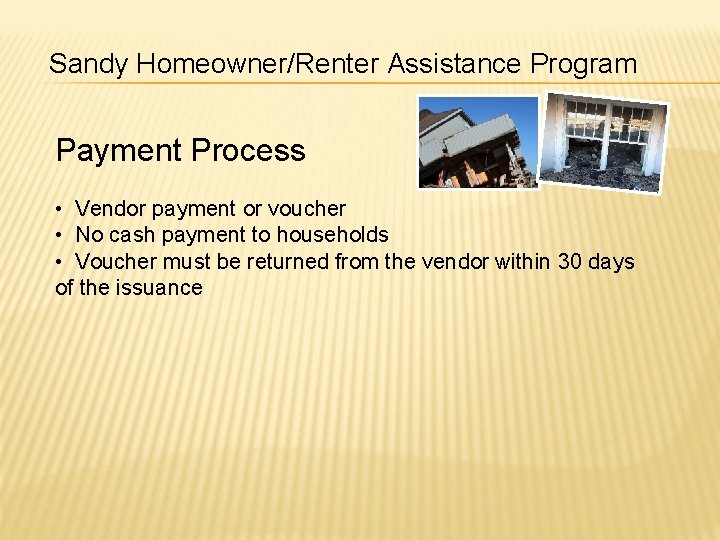 Sandy Homeowner/Renter Assistance Program

Payment Process

• Vendor payment or voucher
• No cash payment to households
• Voucher must be returned from the vendor within 30 days of the issuance